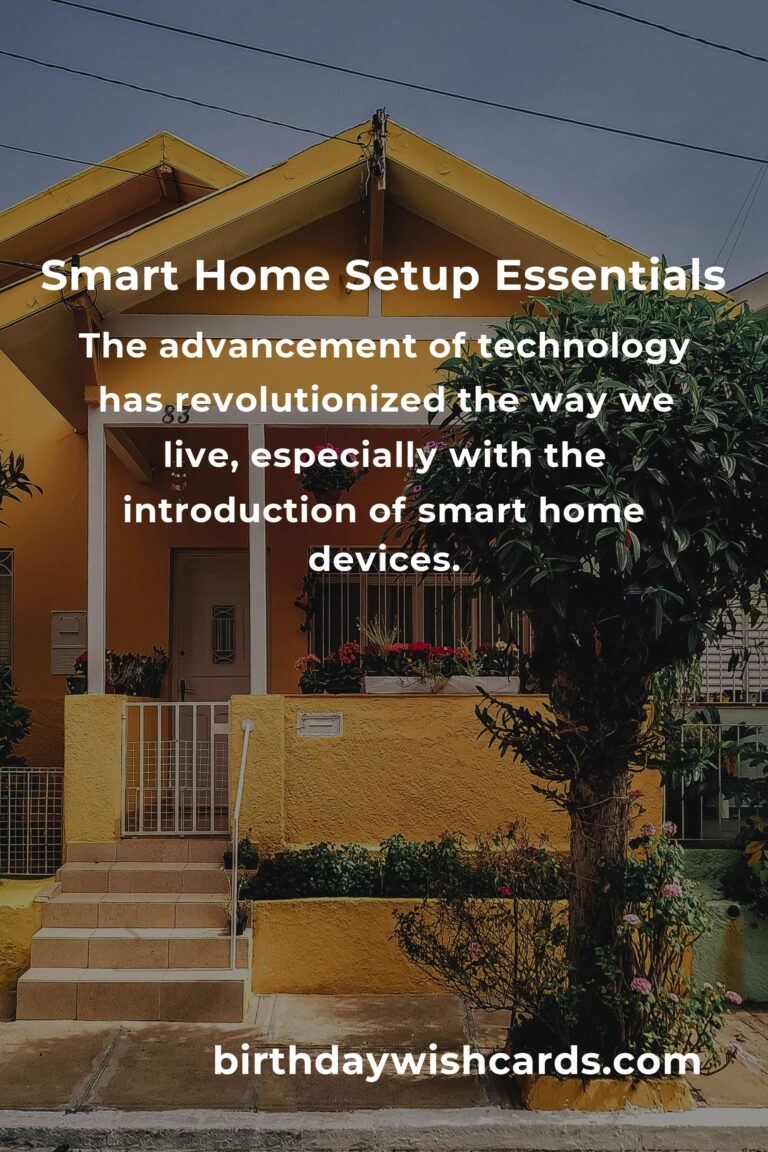 Smart Home Setup Essentials

The advancement of technology has revolutionized the way we live, especially with the introduction of smart home devices.

83

birthdaywishcards.com